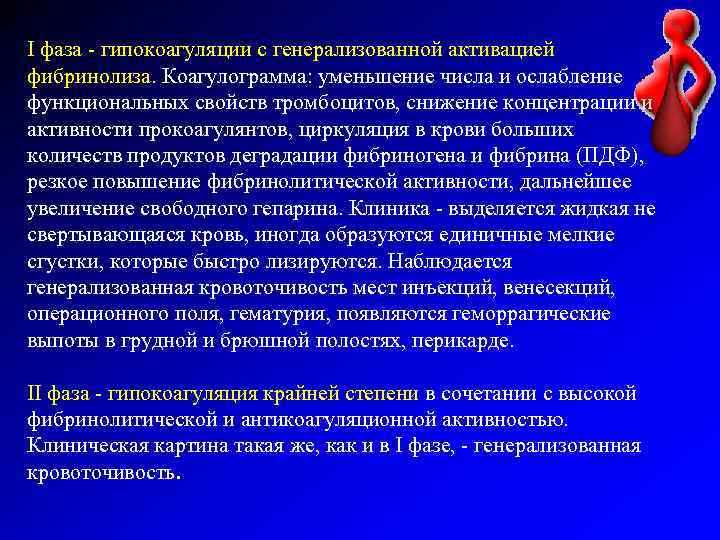 I фаза - гипокоагуляции с генерализованной активацией фибринолиза. Коагулограмма: уменьшение числа и ослабление функциональных свойств тромбоцитов, снижение концентрации и активности прокоагулянтов, циркуляция в крови больших количеств продуктов деградации фибриногена и фибрина (ПДФ), резкое повышение фибринолитической активности, дальнейшее увеличение свободного гепарина. Клиника - выделяется жидкая не свертывающаяся кровь, иногда образуются единичные мелкие сгустки, которые быстро лизируются. Наблюдается генерализованная кровоточивость мест инъекций, венесекций, операционного поля, гематурия, появляются геморрагические выпоты в грудной и брюшной полостях, перикарде.

II фаза - гипокоагуляция крайней степени в сочетании с высокой фибринолитической и антикоагуляционной активностью. Клиническая картина такая же, как и в I фазе, - генерализованная кровоточивость.